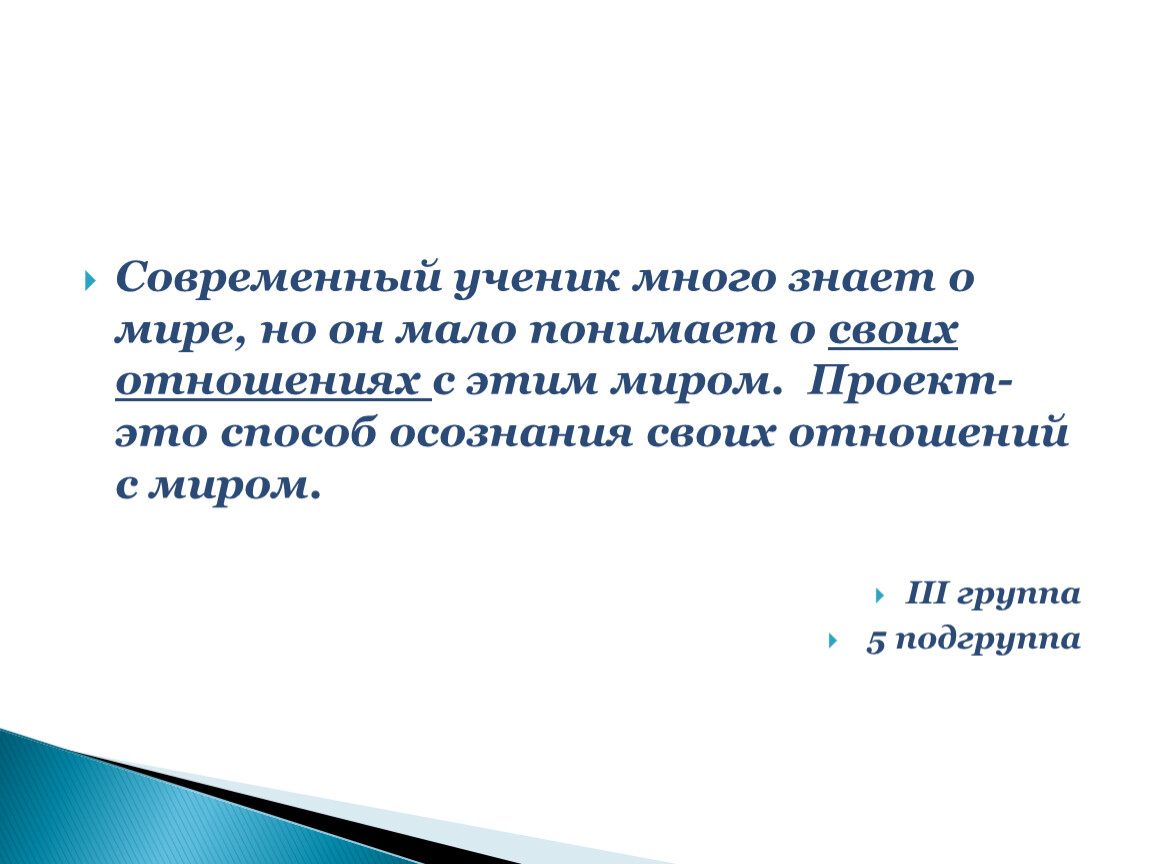 Современный ученик много знает о мире, но он мало понимает о своих отношениях с этим миром. Проект- это способ осознания своих отношений с миром.

III группа

5 подгруппа